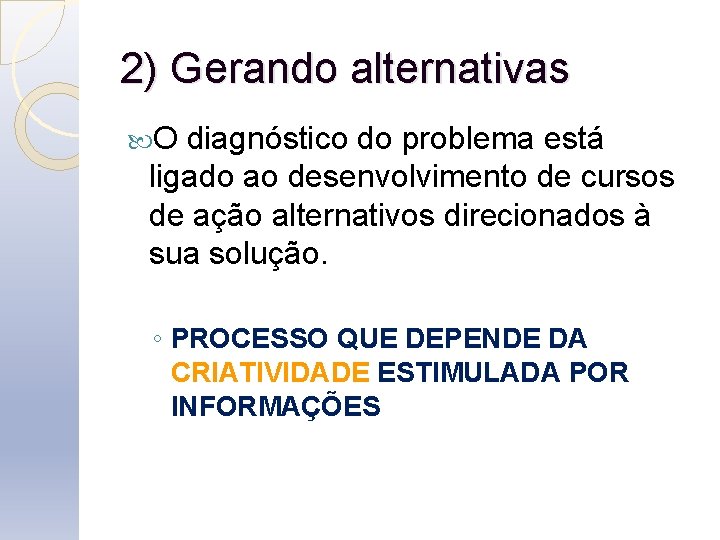 2) Gerando alternativas

O diagnóstico do problema está ligado ao desenvolvimento de cursos de ação alternativos direcionados à sua solução.

◦ PROCESSO QUE DEPENDE DA CRIATIVIDADE ESTIMULADA POR INFORMAÇÕES